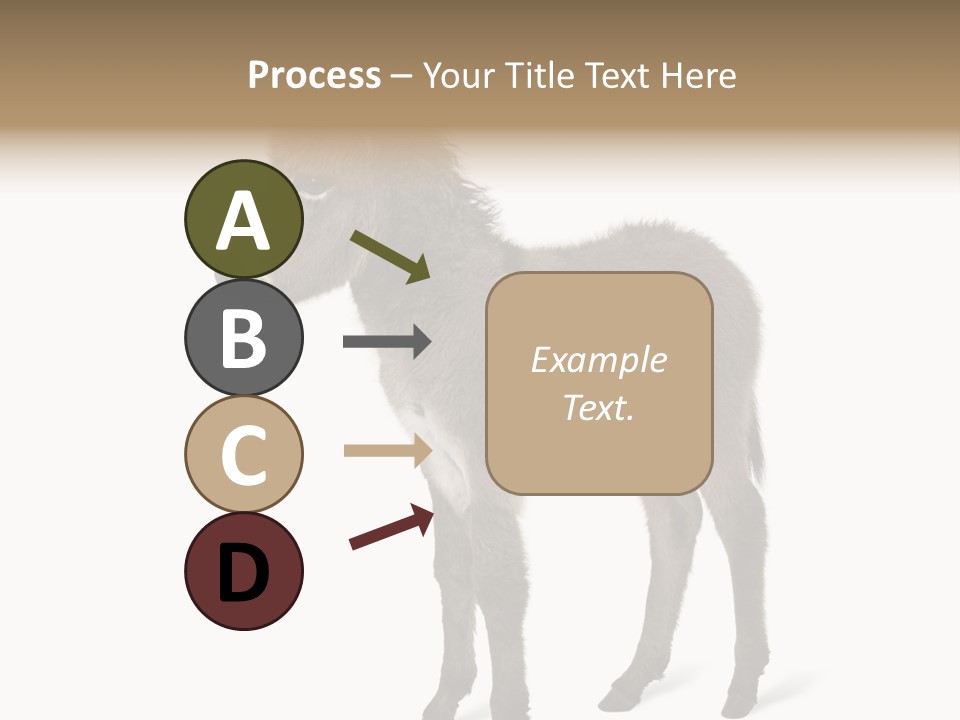 Process – Your Title Text Here

A

B

C

D

Example Text.